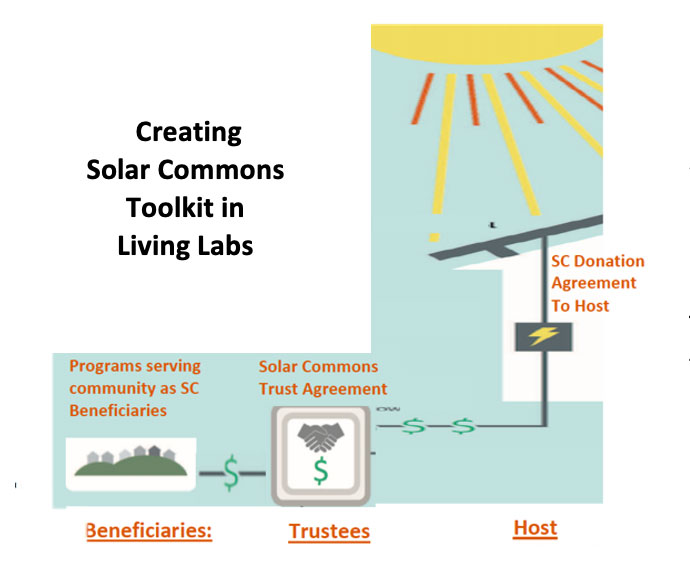 Creating Solar Commons Toolkit in Living Labs

SC Donation Agreement To Host

Programs serving community as SC Beneficiaries

Solar Commons Trust Agreement

$

$

$

$

Beneficiaries:

Trustees

Host